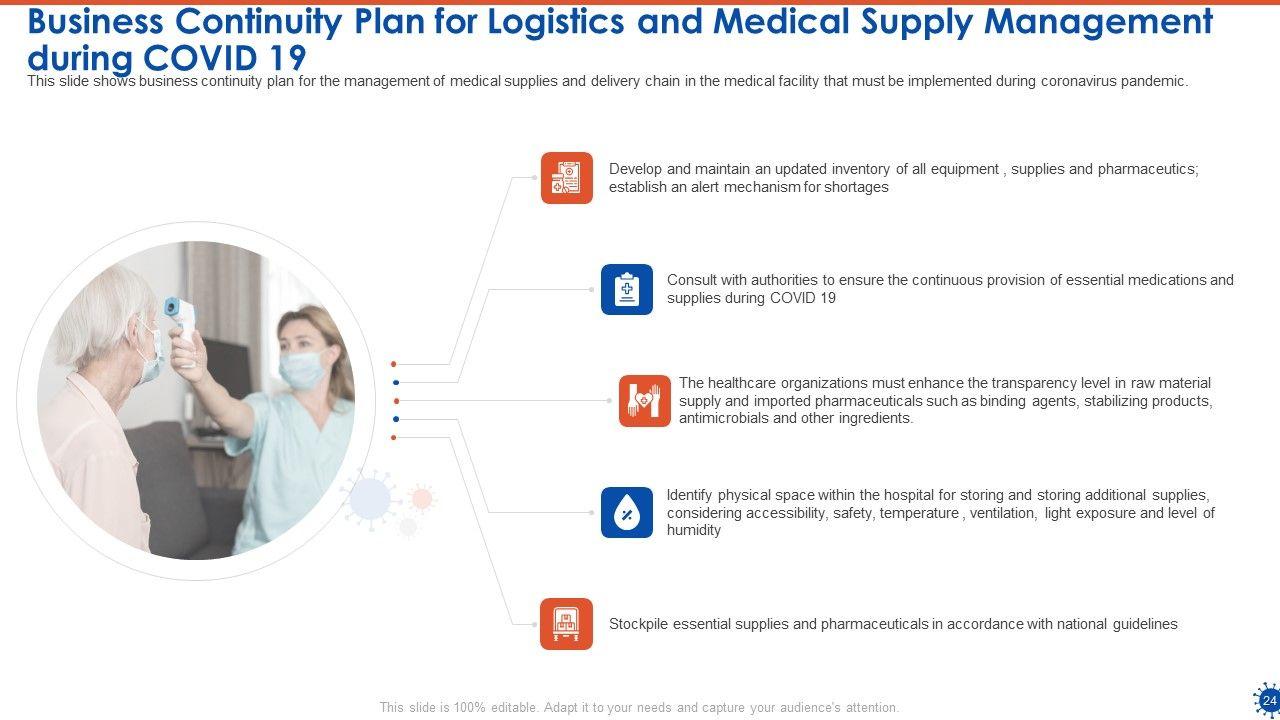 Business Continuity Plan for Logistics and Medical Supply Management during COVID 19

This slide shows business continuity plan for the management of medical supplies and delivery chain in the medical facility that must be implemented during coronavirus pandemic.

Develop and maintain an updated inventory of all equipment , supplies and pharmaceutics; establish an alert mechanism for shortages

Consult with authorities to ensure the continuous provision of essential medications and supplies during COVID 19

The healthcare organizations must enhance the transparency level in raw material supply and imported pharmaceuticals such as binding agents, stabilizing products, antimicrobials and other ingredients.

Identify physical space within the hospital for storing and storing additional supplies, considering accessibility, safety, temperature , ventilation, light exposure and level of humidity

Stockpile essential supplies and pharmaceuticals in accordance with national guidelines

This slide is 100% editable. Adapt it to your needs and capture your audience's attention.

24